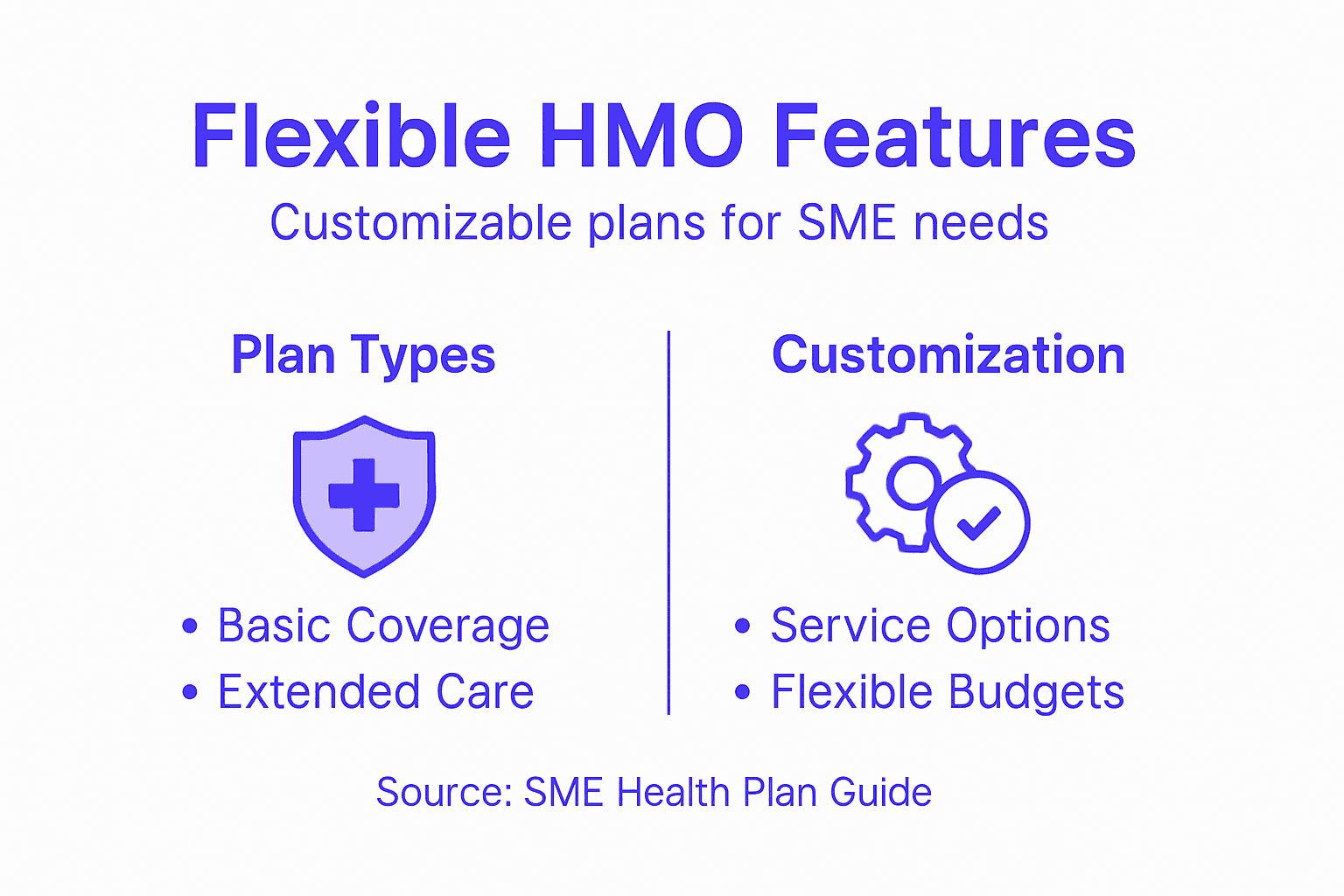 Flexible HMO Features

Customizable plans for SME needs

Plan Types

• Basic Coverage
• Extended Care

Customization

• Service Options
• Flexible Budgets

Source: SME Health Plan Guide